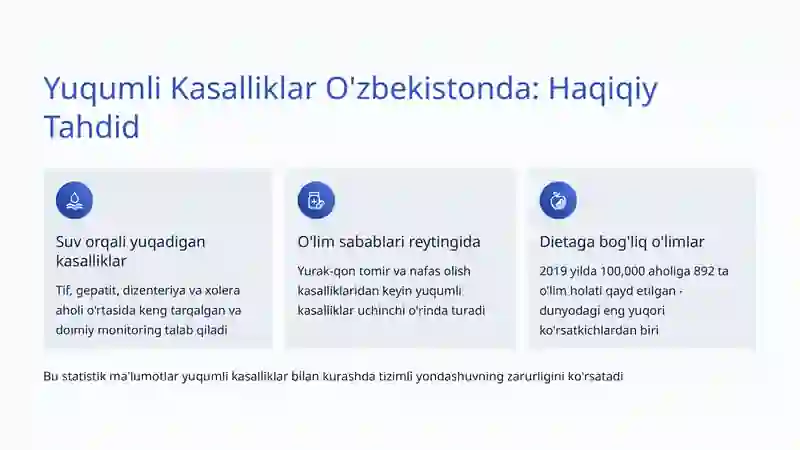 Yuqumli Kasalliklar O'zbekistonda: Haqiqiy Tahdid

Suv orqali yuqadigan kasalliklar

Tif, gepatit, dizenteriya va xolera aholi o'rtasida keng tarqalgan va doimiy monitoring talab qiladi

O'lim sabablari reytingida

Yurak-qon tomir va nafas olish kasalliklaridan keyin yuqumli kasalliklar uchinchi o'rinda turadi

Dietaga bog'liq o'limlar

2019 yilda 100,000 aholiga 892 ta o'lim holati qayd etilgan - dunyodagi eng yuqori ko'rsatkichlardan biri

Bu statistik ma'lumotlar yuqumli kasalliklar bilan kurashda tizimli yondashuvning zarurligini ko'rsatadi